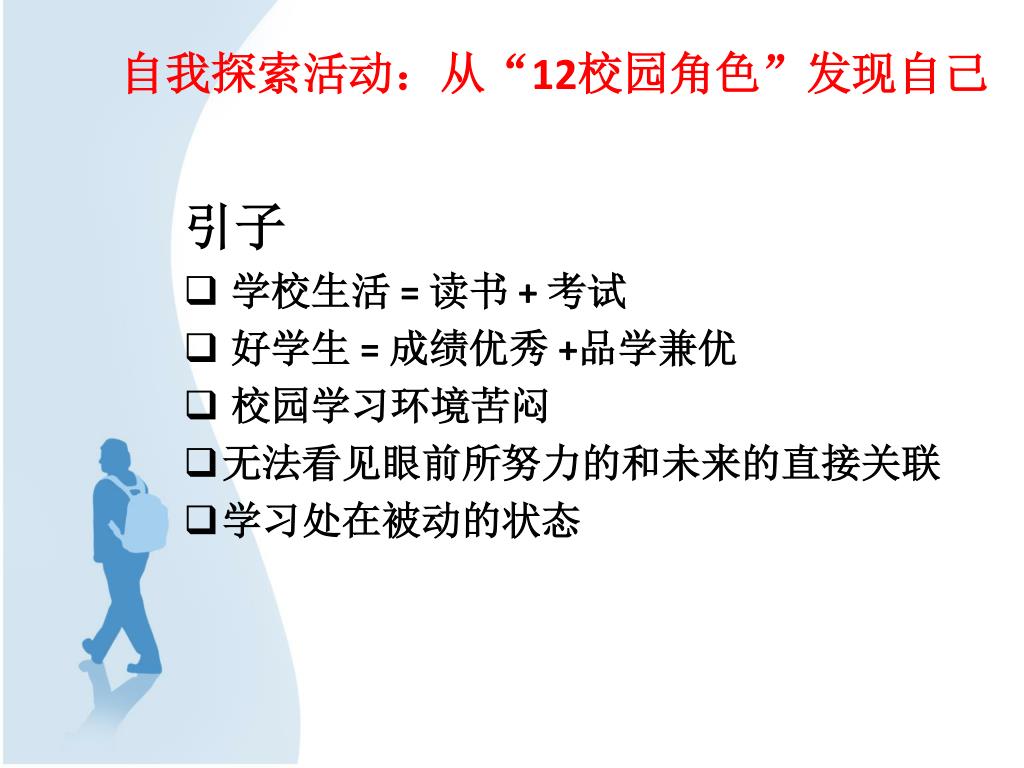 自我探索活动：从“12校园角色”发现自己

引子

❑ 学校生活 = 读书 + 考试

❑ 好学生 = 成绩优秀 +品学兼优

❑ 校园学习环境苦闷

❑无法看见眼前所努力的和未来的直接关联

❑学习处在被动的状态